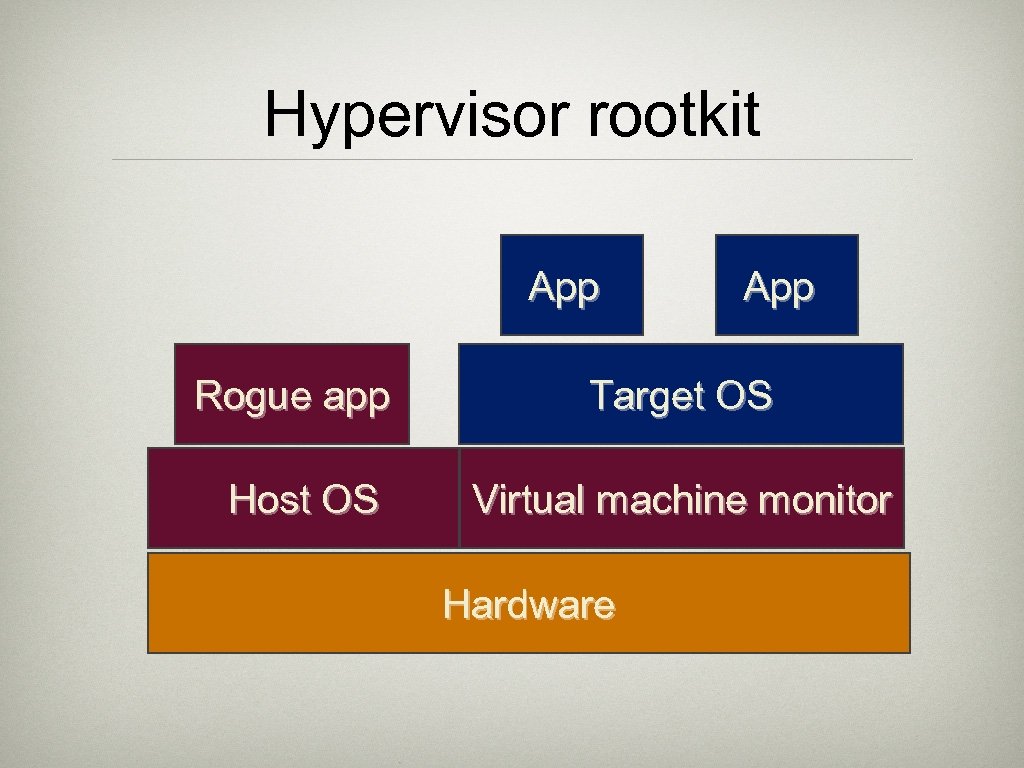 Hypervisor rootkit

App

App

Rogue app

Target OS

Host OS

Virtual machine monitor

Hardware